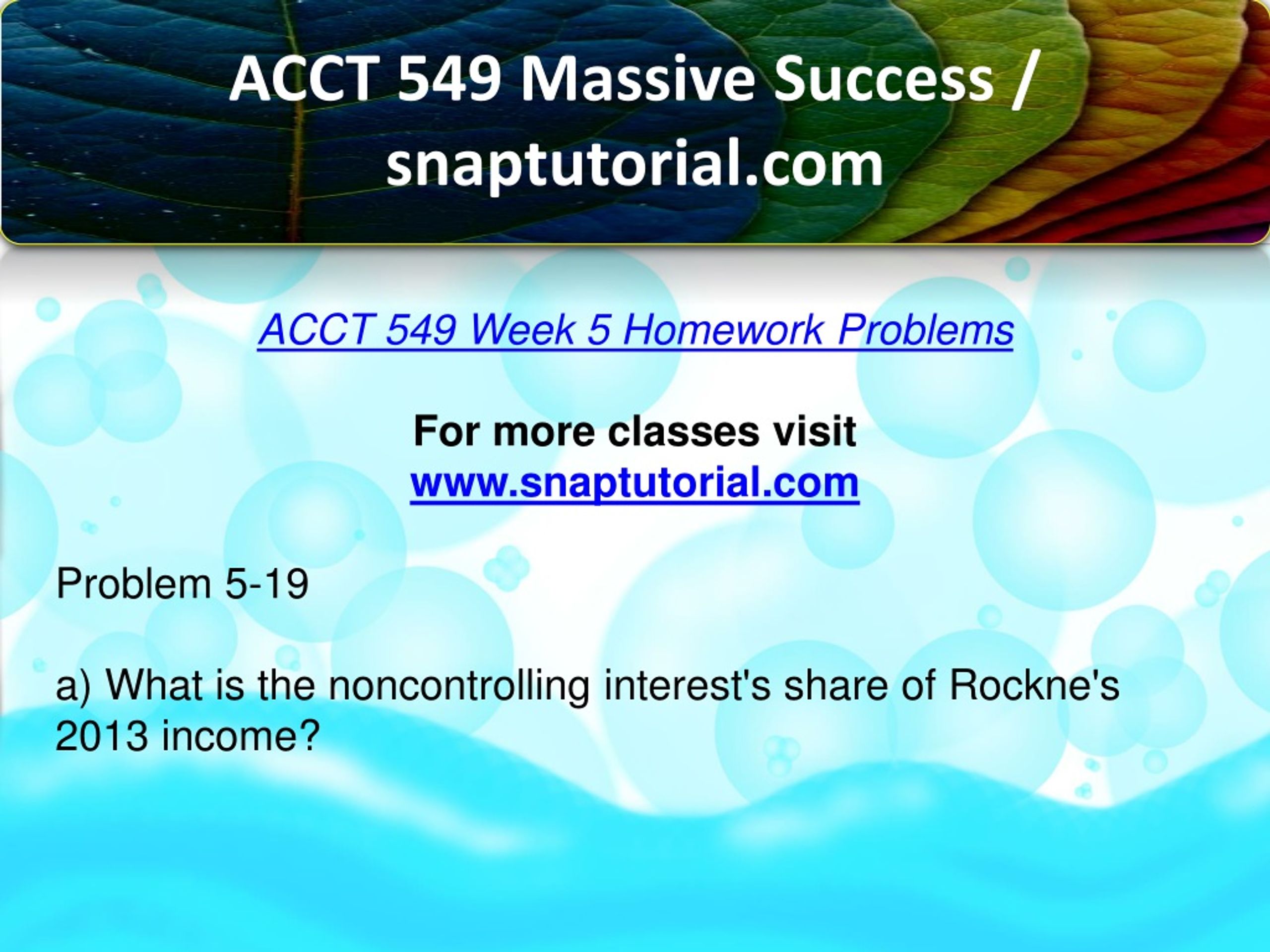 ACCT 549 Massive Success / snaptutorial.com

ACCT 549 Week 5 Homework Problems

For more classes visit
www.snaptutorial.com

Problem 5-19

a) What is the noncontrolling interest's share of Rockne's 2013 income?